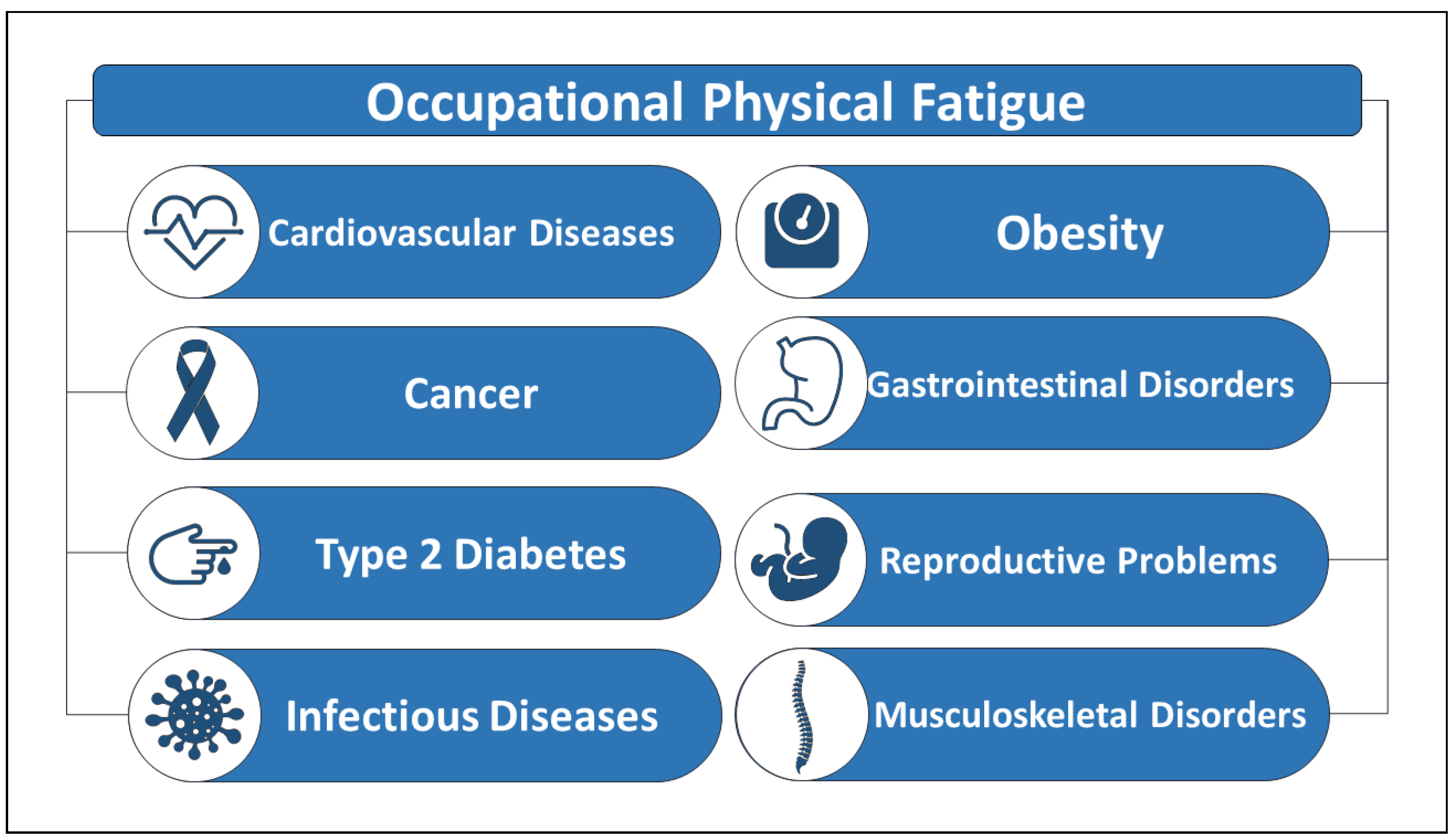 Occupational Physical Fatigue

Cardiovascular Diseases

Cancer

Type 2 Diabetes

Infectious Diseases

Obesity

Gastrointestinal Disorders

Reproductive Problems

Musculoskeletal Disorders